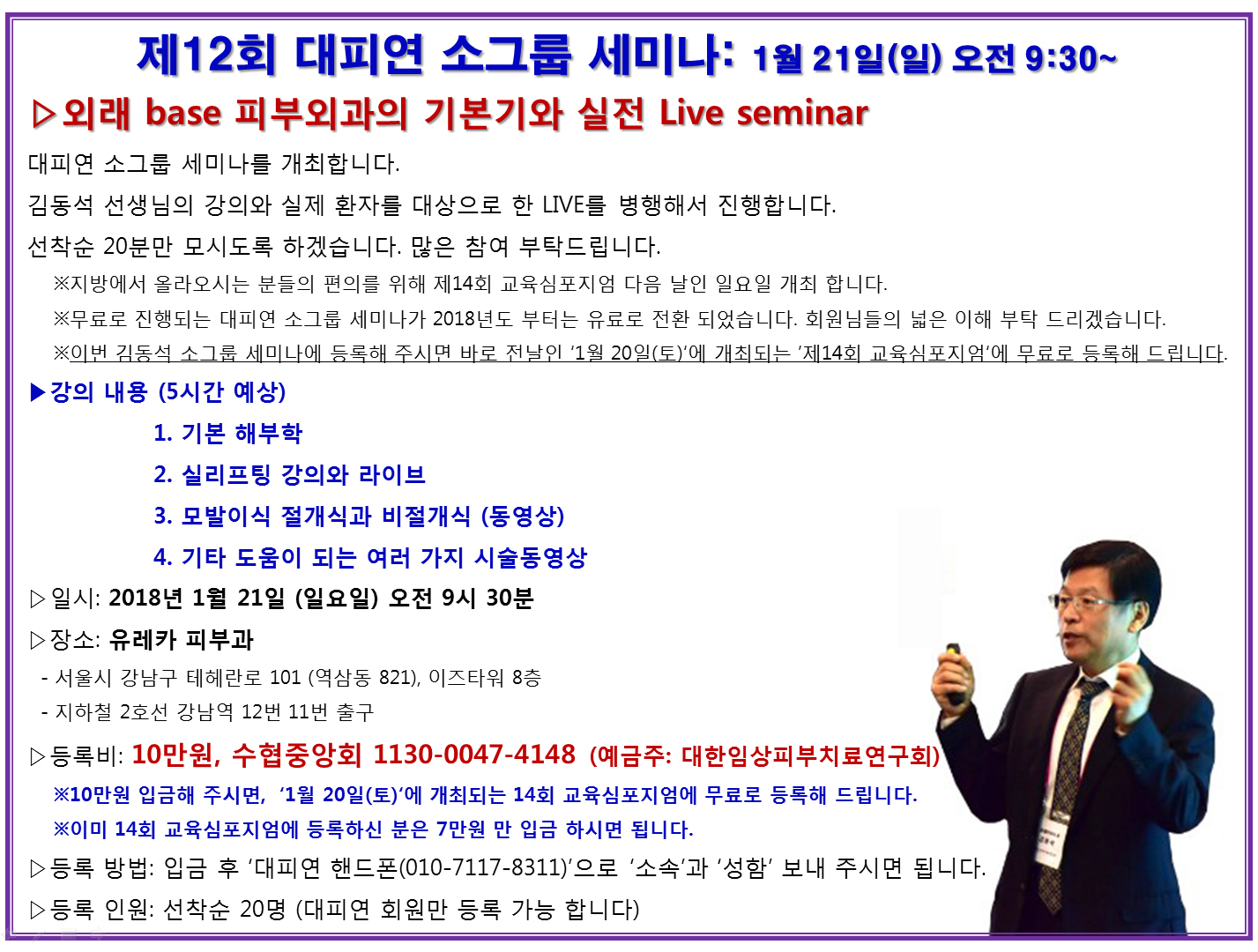 제12회 대피연 소그룹 세미나: 1월 21일(일) 오전 9:30~

▷외래 base 피부외과의 기본기와 실전 Live seminar

대피연 소그룹 세미나를 개최합니다.

김동석 선생님의 강의와 실제 환자를 대상으로 한 LIVE를 병행해서 진행합니다.

선착순 20분만 모시도록 하겠습니다. 많은 참여 부탁드립니다.

※지방에서 올라오시는 분들의 편의를 위해 제14회 교육심포지엄 다음 날인 일요일 개최 합니다.

※무료로 진행되는 대피연 소그룹 세미나가 2018년도 부터는 유료로 전환 되었습니다. 회원님들의 넓은 이해 부탁 드리겠습니다.

※이번 김동석 소그룹 세미나에 등록해 주시면 바로 전날인 '1월 20일(토)'에 개최되는 '제14회 교육심포지엄'에 무료로 등록해 드립니다.

▶강의 내용 (5시간 예상)

1. 기본 해부학

2. 실리프팅 강의와 라이브

3. 모발이식 절개식과 비절개식 (동영상)

4. 기타 도움이 되는 여러 가지 시술동영상

▷일시: 2018년 1월 21일 (일요일) 오전 9시 30분

▷장소: 유레카 피부과

- 서울시 강남구 테헤란로 101 (역삼동 821), 이즈타워 8층

- 지하철 2호선 강남역 12번 11번 출구

▷등록비: 10만원, 수협중앙회 1130-0047-4148 (예금주: 대한임상피부치료연구회)

※10만원 입금해 주시면, '1월 20일(토)'에 개최되는 14회 교육심포지엄에 무료로 등록해 드립니다.

※이미 14회 교육심포지엄에 등록하신 분은 7만원 만 입금 하시면 됩니다.

▷등록 방법: 입금 후 '대피연 핸드폰(010-7117-8311)'으로 '소속'과 '성함' 보내 주시면 됩니다.

▷등록 인원: 선착순 20명 (대피연 회원만 등록 가능 합니다)